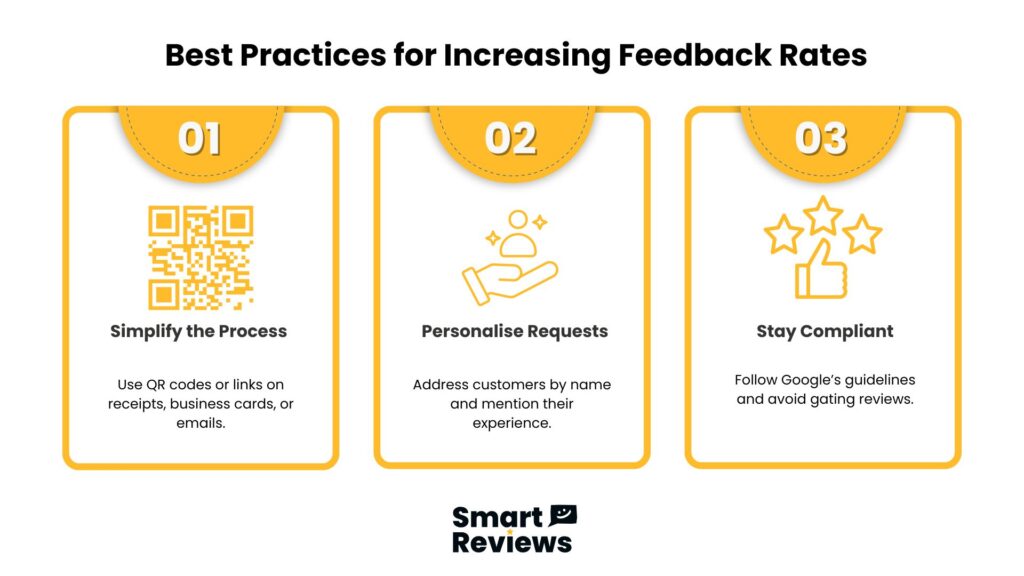 Best Practices for Increasing Feedback Rates

01

Simplify the Process

Use QR codes or links on receipts, business cards, or emails.

02

Personalise Requests

Address customers by name and mention their experience.

03

Stay Compliant

Follow Google's guidelines and avoid gating reviews.

Smart Reviews